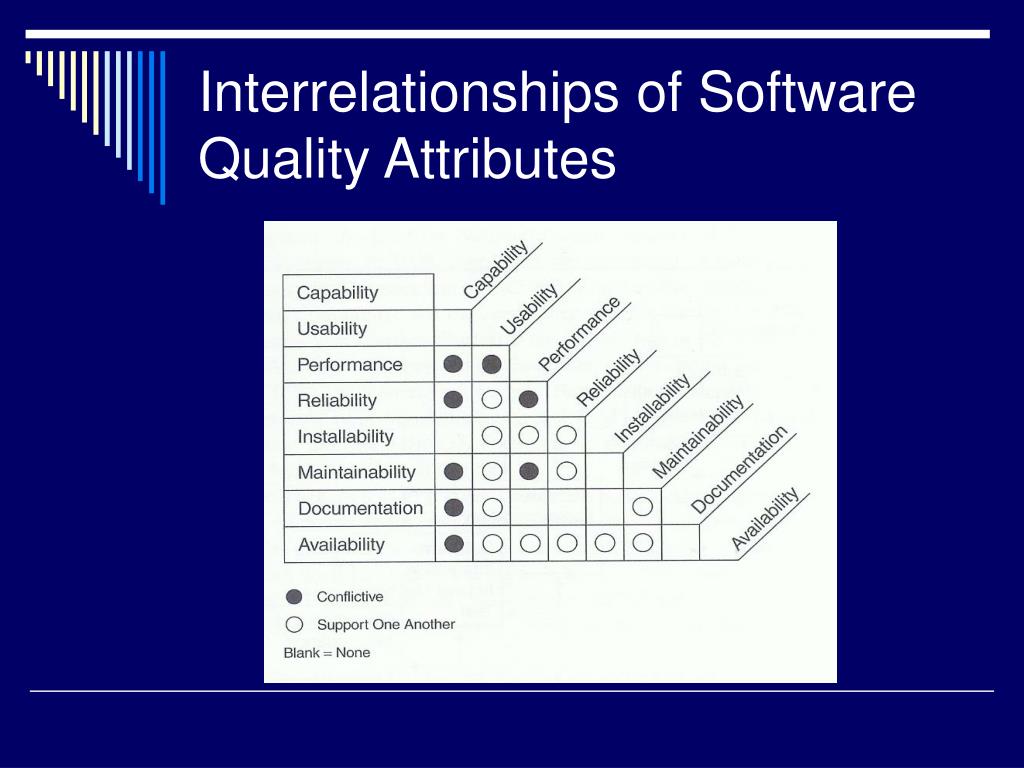 Interrelationships of Software Quality Attributes

|  | Capability | Usability | Performance | Reliability | Installability | Maintainability | Documentation | Availability |
|---|---|---|---|---|---|---|---|---|
| Capability | | | | | | | | |
| Usability | | | | | | | | |
| Performance | ● | ● | | | | | | |
| Reliability | ● | ○ | ● | | | | | |
| Installability | | ○ | ○ | ○ | | | | |
| Maintainability | ● | ○ | ● | ○ | | | | |
| Documentation | ● | ○ | | | | ○ | | |
| Availability | ● | ○ | ○ | ○ | ○ | ○ | | |

● Conflictive
○ Support One Another
Blank = None